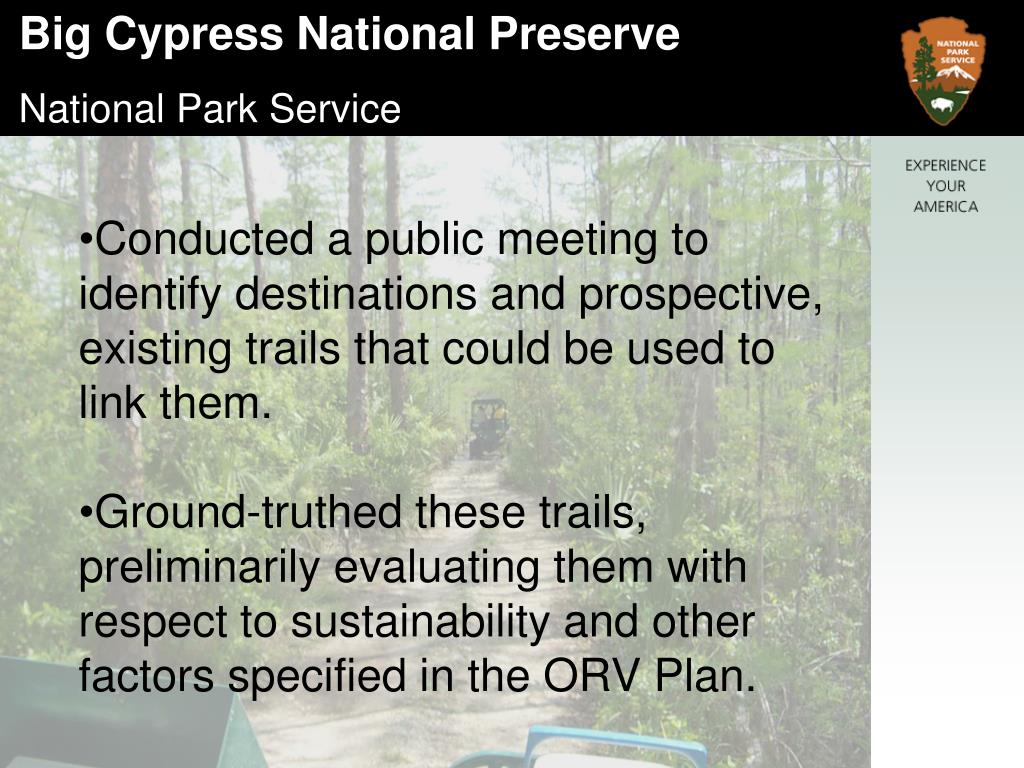 Big Cypress National Preserve

National Park Service

NATIONAL PARK SERVICE

EXPERIENCE YOUR AMERICA

•Conducted a public meeting to identify destinations and prospective, existing trails that could be used to link them.

•Ground-truthed these trails, preliminarily evaluating them with respect to sustainability and other factors specified in the ORV Plan.